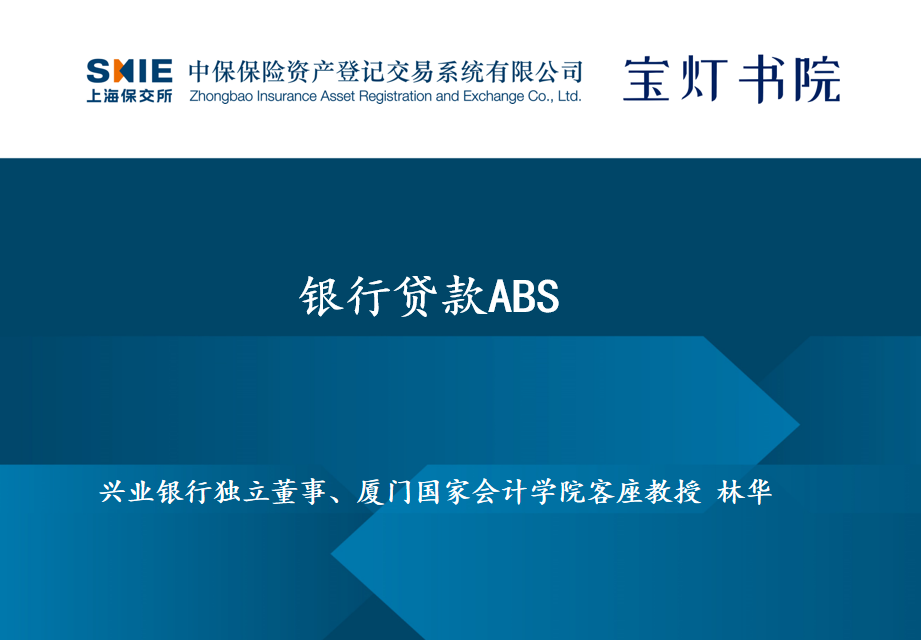 SHIE
上海保交所
中保保险资产登记交易系统有限公司
Zhongbao Insurance Asset Registration and Exchange Co., Ltd.
宝灯书院

银行贷款ABS

兴业银行独立董事、厦门国家会计学院客座教授 林华